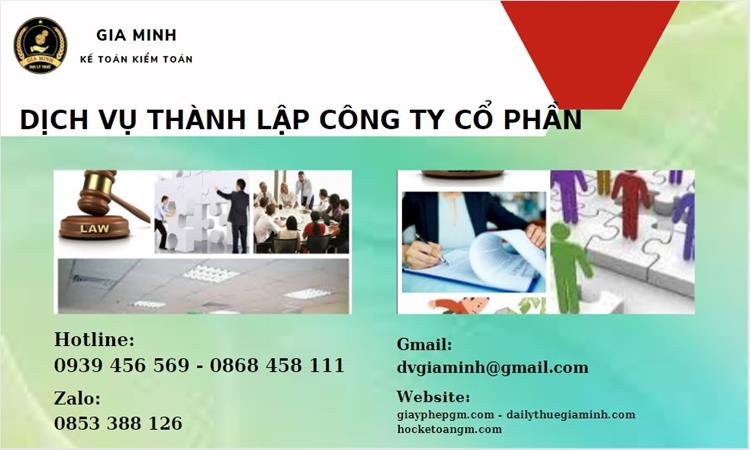 GIA MINH
KẾ TOÁN KIỂM TOÁN

DỊCH VỤ THÀNH LẬP CÔNG TY CỔ PHẦN

LAW

Hotline:
0939 456 569 - 0868 458 111

Zalo:
0853 388 126

Gmail:
dvgiaminh@gmail.com

Website:
giayphepgm.com - dailythuegiaminh.com
hocketoangm.com